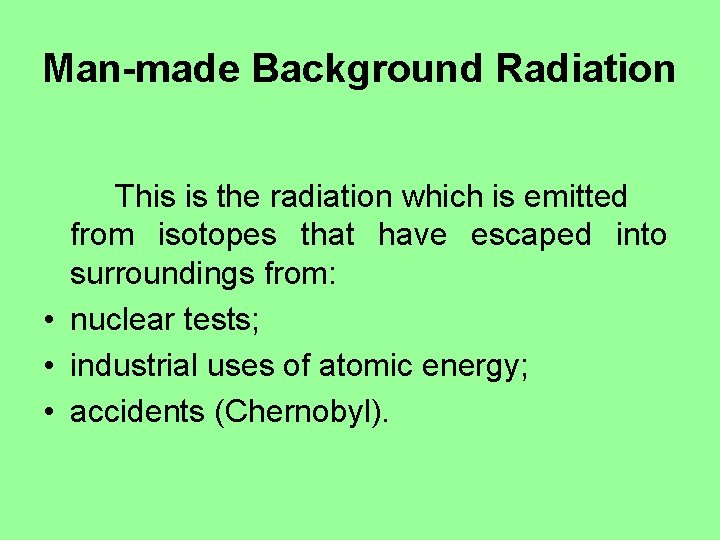 Man-made Background Radiation

This is the radiation which is emitted from isotopes that have escaped into surroundings from:

• nuclear tests;
• industrial uses of atomic energy;
• accidents (Chernobyl).